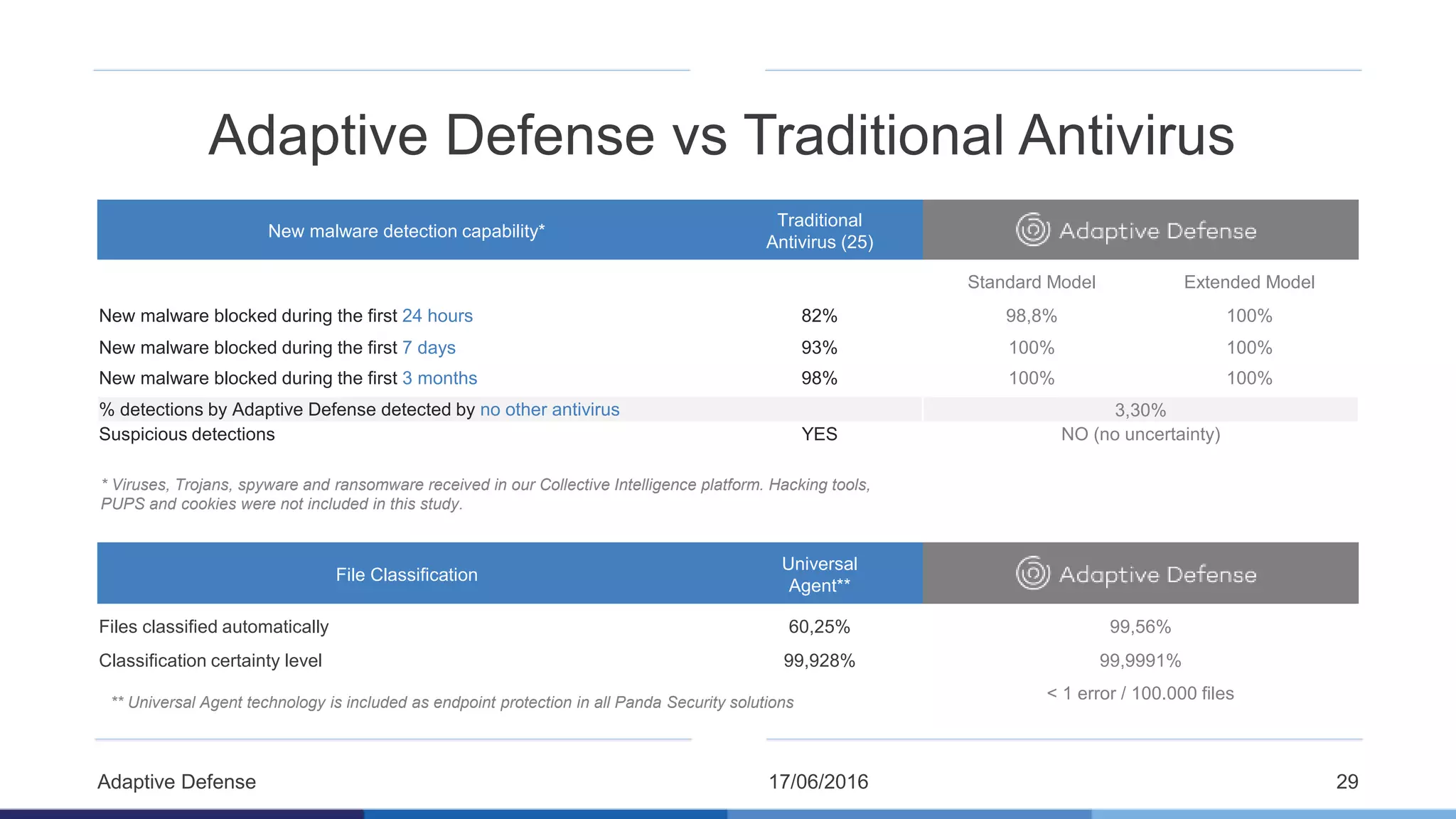 Adaptive Defense vs Traditional Antivirus

| New malware detection capability* | Traditional Antivirus (25) | Adaptive Defense | |
|---|---|---|---|
| | | Standard Model | Extended Model |
| New malware blocked during the first 24 hours | 82% | 98,8% | 100% |
| New malware blocked during the first 7 days | 93% | 100% | 100% |
| New malware blocked during the first 3 months | 98% | 100% | 100% |
| % detections by Adaptive Defense detected by no other antivirus | | 3,30% | |
| Suspicious detections | YES | NO (no uncertainty) | |

* Viruses, Trojans, spyware and ransomware received in our Collective Intelligence platform. Hacking tools, PUPS and cookies were not included in this study.

| File Classification | Universal Agent** | Adaptive Defense |
|---|---|---|
| Files classified automatically | 60,25% | 99,56% |
| Classification certainty level | 99,928% | 99,9991% |
| | | < 1 error / 100.000 files |

** Universal Agent technology is included as endpoint protection in all Panda Security solutions

Adaptive Defense 17/06/2016 29